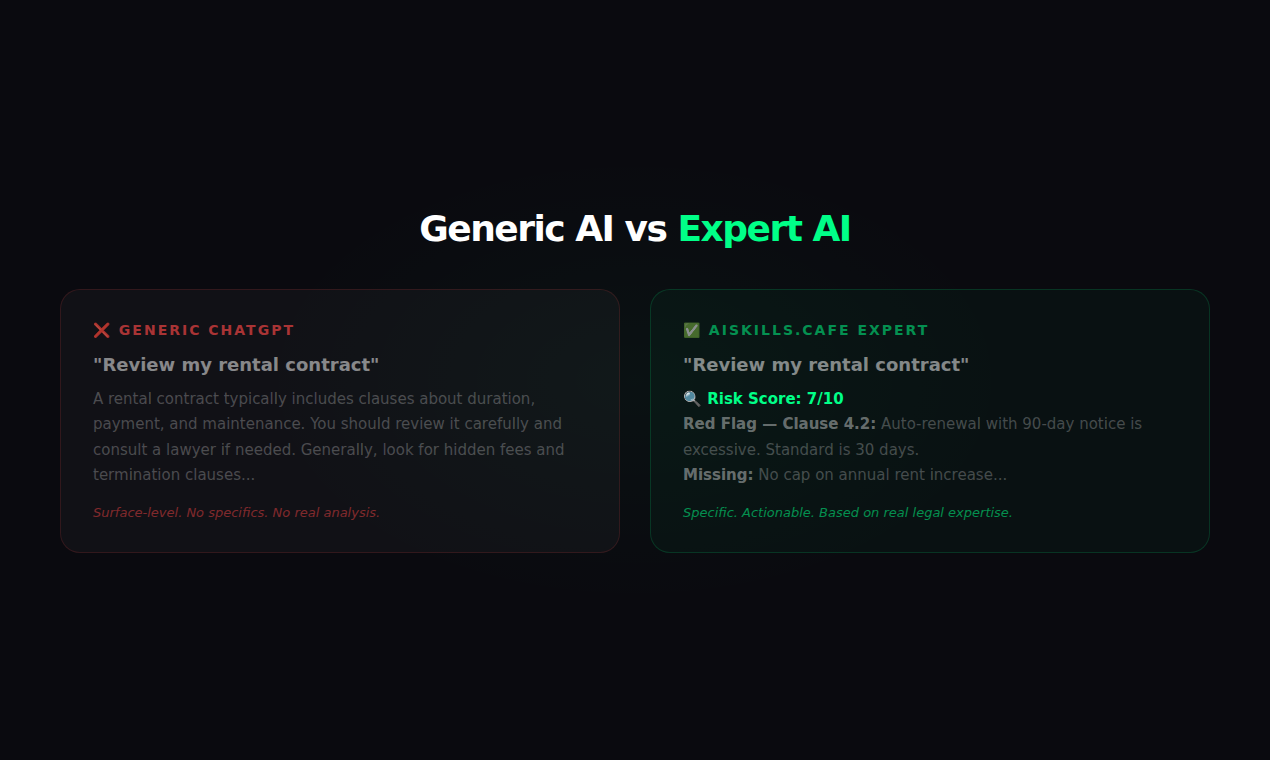 Generic AI vs Expert AI

❌ GENERIC CHATGPT

"Review my rental contract"

A rental contract typically includes clauses about duration, payment, and maintenance. You should review it carefully and consult a lawyer if needed. Generally, look for hidden fees and termination clauses...

Surface-level. No specifics. No real analysis.

✅ AISKILLS.CAFE EXPERT

"Review my rental contract"

🔍 Risk Score: 7/10
Red Flag — Clause 4.2: Auto-renewal with 90-day notice is excessive. Standard is 30 days.
Missing: No cap on annual rent increase...

Specific. Actionable. Based on real legal expertise.